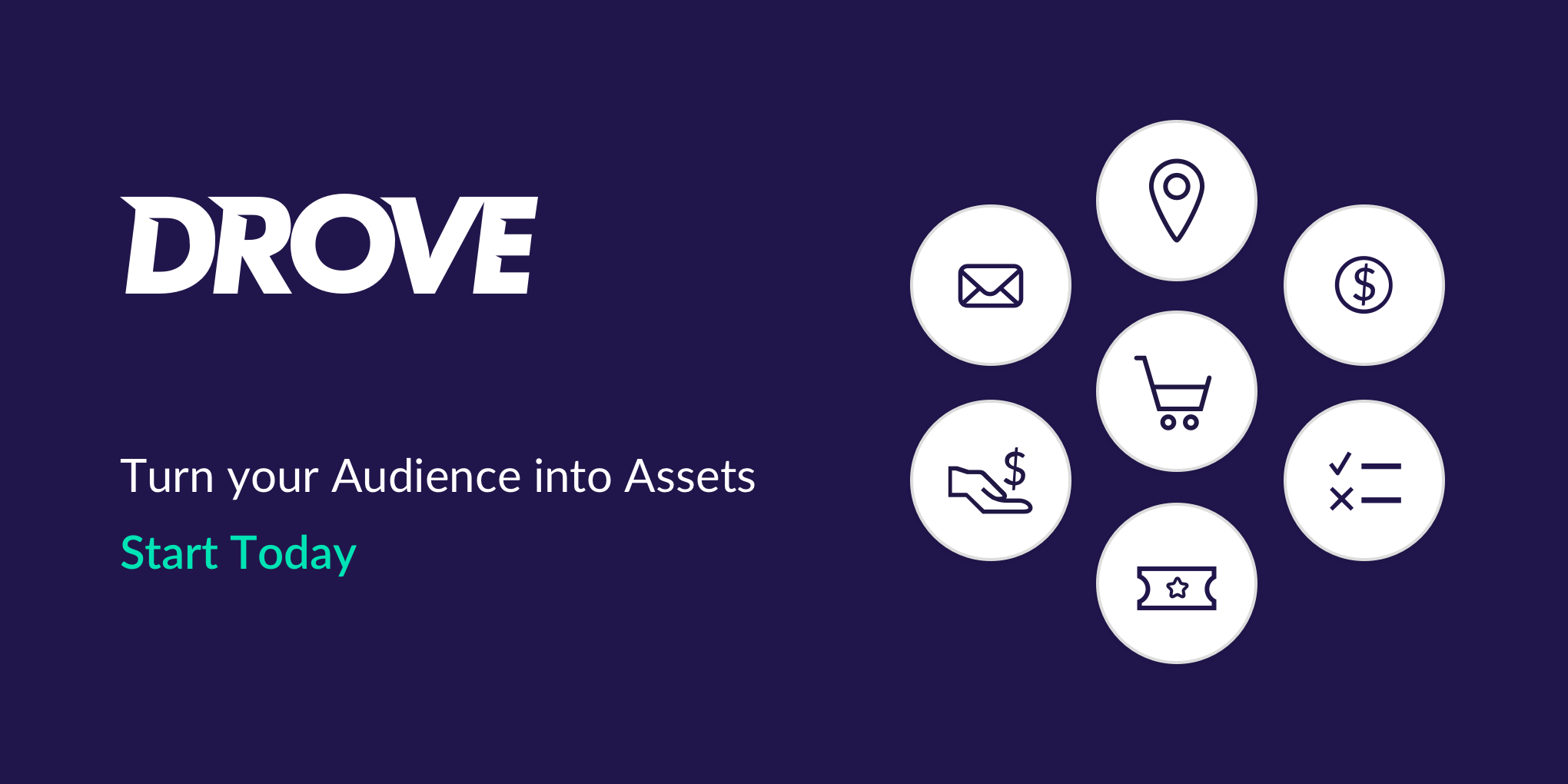 DROVE

Turn your Audience into Assets

Start Today